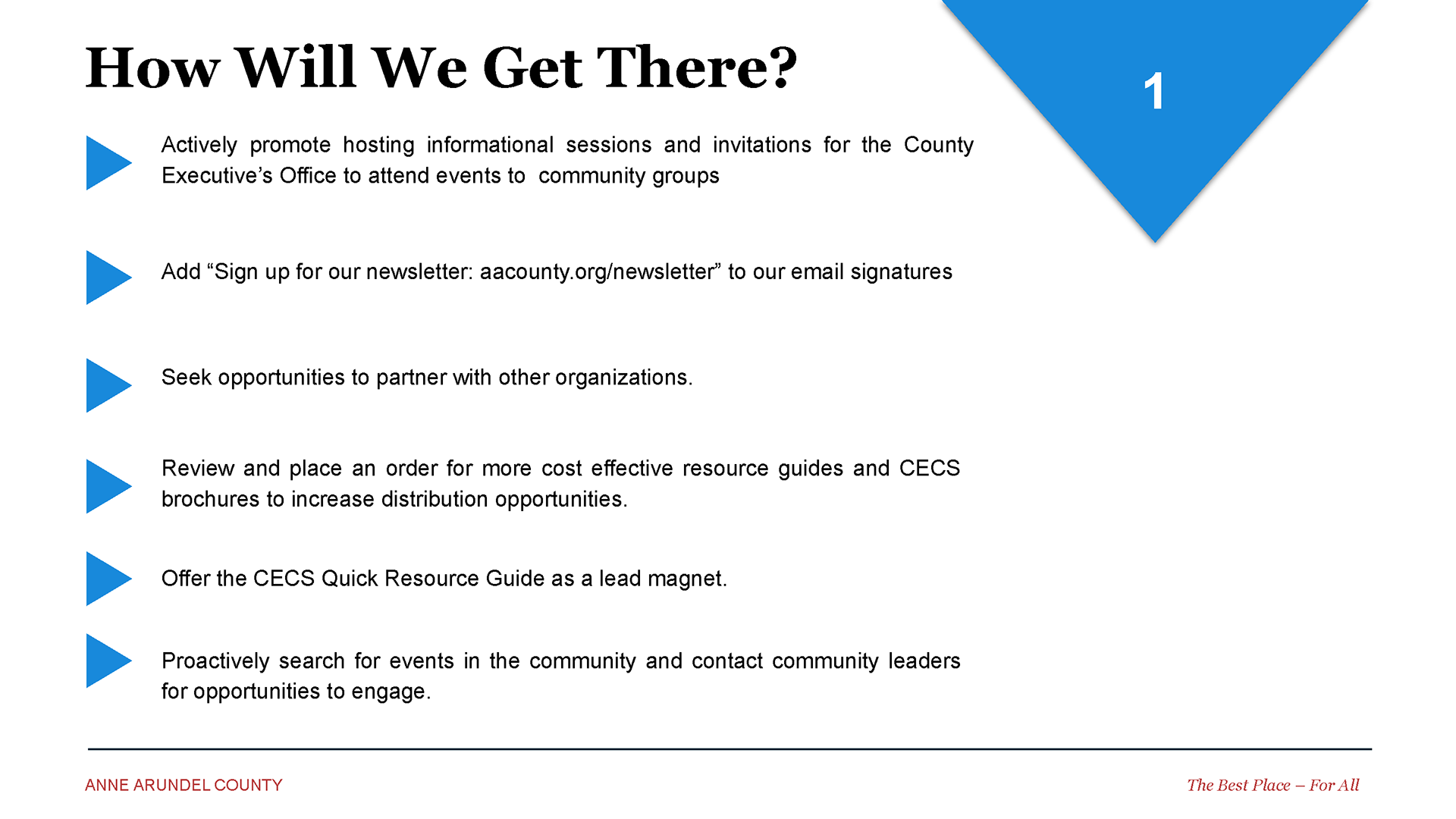 How Will We Get There?

1

Actively promote hosting informational sessions and invitations for the County Executive’s Office to attend events to community groups

Add “Sign up for our newsletter: aacounty.org/newsletter” to our email signatures

Seek opportunities to partner with other organizations.

Review and place an order for more cost effective resource guides and CECS brochures to increase distribution opportunities.

Offer the CECS Quick Resource Guide as a lead magnet.

Proactively search for events in the community and contact community leaders for opportunities to engage.

ANNE ARUNDEL COUNTY

The Best Place – For All